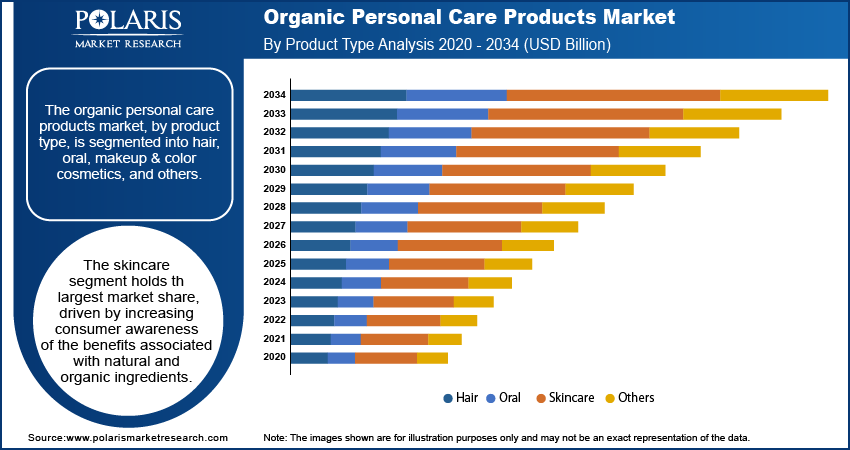 POLARIS
MARKET RESEARCH

Organic Personal Care Products Market
By Product Type Analysis 2020 - 2034 (USD Billion)

The organic personal care products market, by product type, is segmented into hair, oral, makeup & color cosmetics, and others.

The skincare segment holds th largest market share, driven by increasing consumer awareness of the benefits associated with natural and organic ingredients.

2034
2033
2032
2031
2030
2029
2028
2027
2026
2025
2024
2023
2022
2021
2020

Hair Oral Skincare Others

Source:www.polarismarketresearch.com

Note: The images shown are for illustration purposes only and may not be an exact representation of the data.